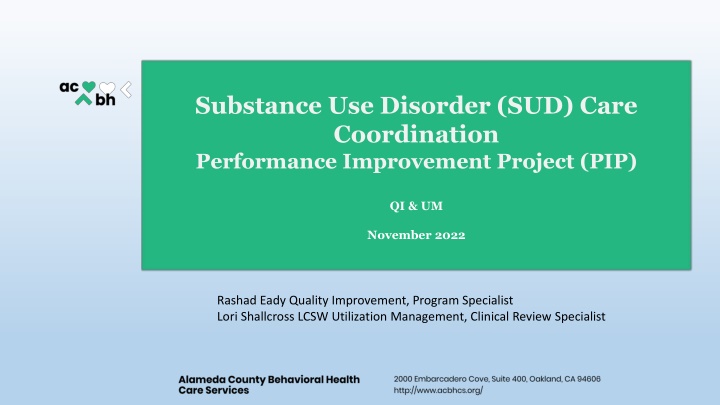 ac bh

Substance Use Disorder (SUD) Care Coordination
Performance Improvement Project (PIP)

QI & UM

November 2022

Rashad Eady Quality Improvement, Program Specialist
Lori Shallcross LCSW Utilization Management, Clinical Review Specialist

Alameda County Behavioral Health Care Services

2000 Embarcadero Cove, Suite 400, Oakland, CA 94606
http://www.acbhcs.org/